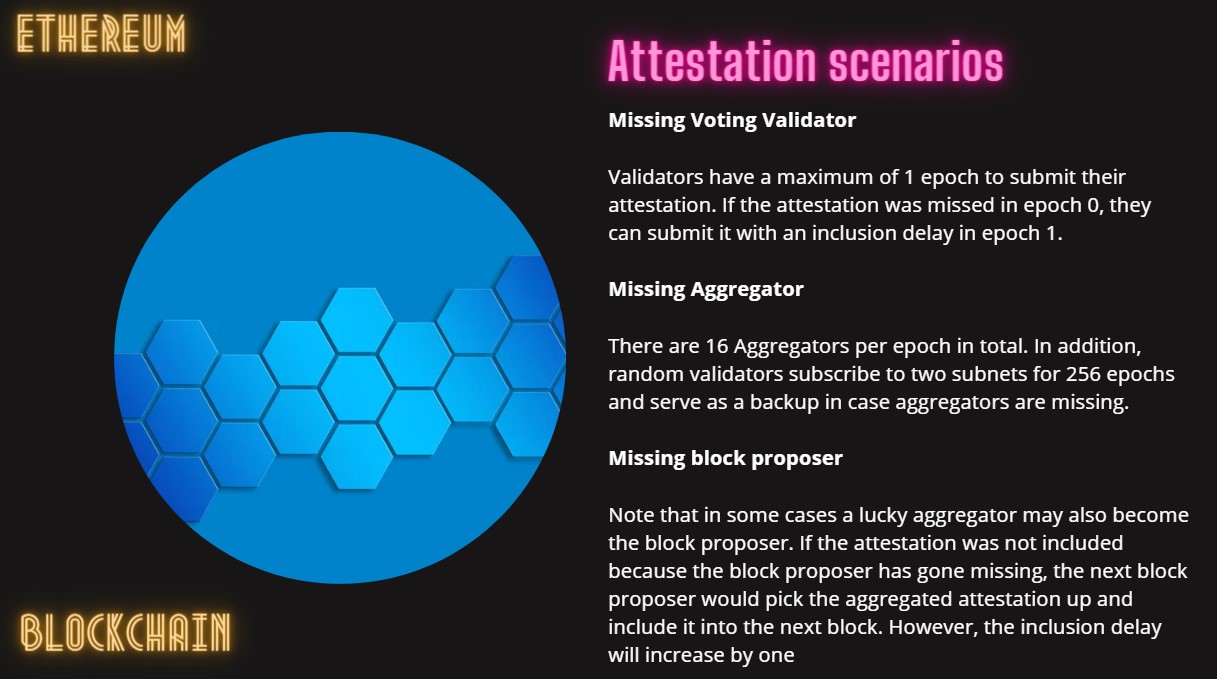 ETHEREUM

Attestation scenarios

Missing Voting Validator

Validators have a maximum of 1 epoch to submit their attestation. If the attestation was missed in epoch 0, they can submit it with an inclusion delay in epoch 1.

Missing Aggregator

There are 16 Aggregators per epoch in total. In addition, random validators subscribe to two subnets for 256 epochs and serve as a backup in case aggregators are missing.

Missing block proposer

Note that in some cases a lucky aggregator may also become the block proposer. If the attestation was not included because the block proposer has gone missing, the next block proposer would pick the aggregated attestation up and include it into the next block. However, the inclusion delay will increase by one

BLOCKCHAIN